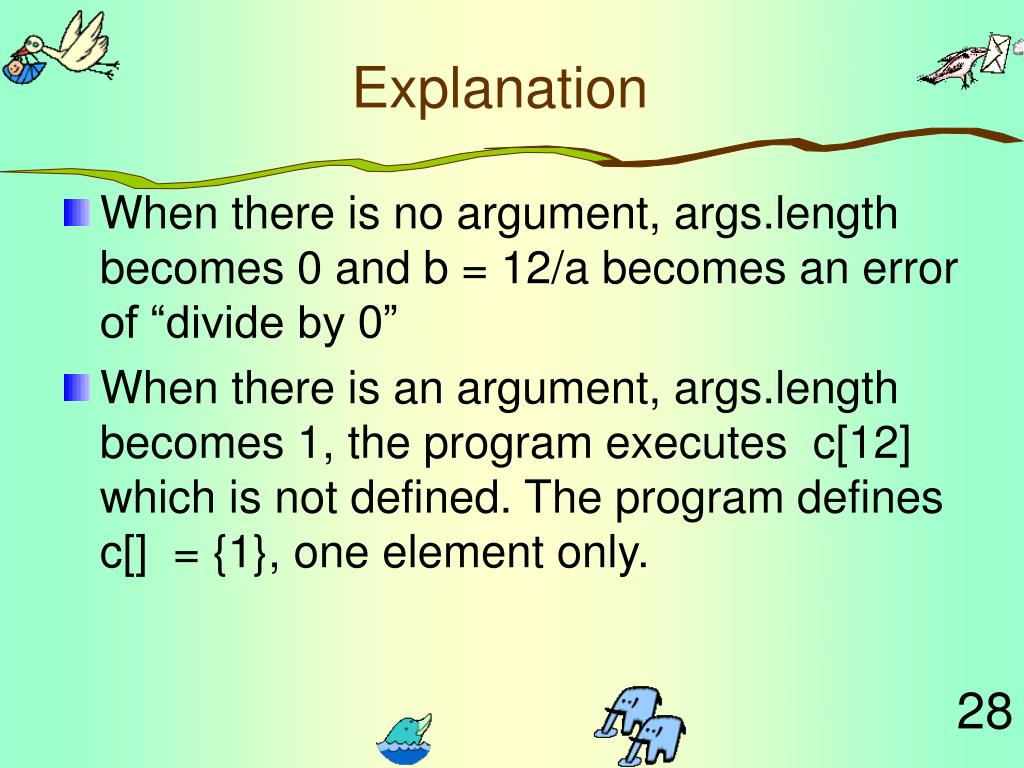 Explanation

When there is no argument, args.length becomes 0 and b = 12/a becomes an error of “divide by 0”

When there is an argument, args.length becomes 1, the program executes c[12] which is not defined. The program defines c[] = {1}, one element only.

28